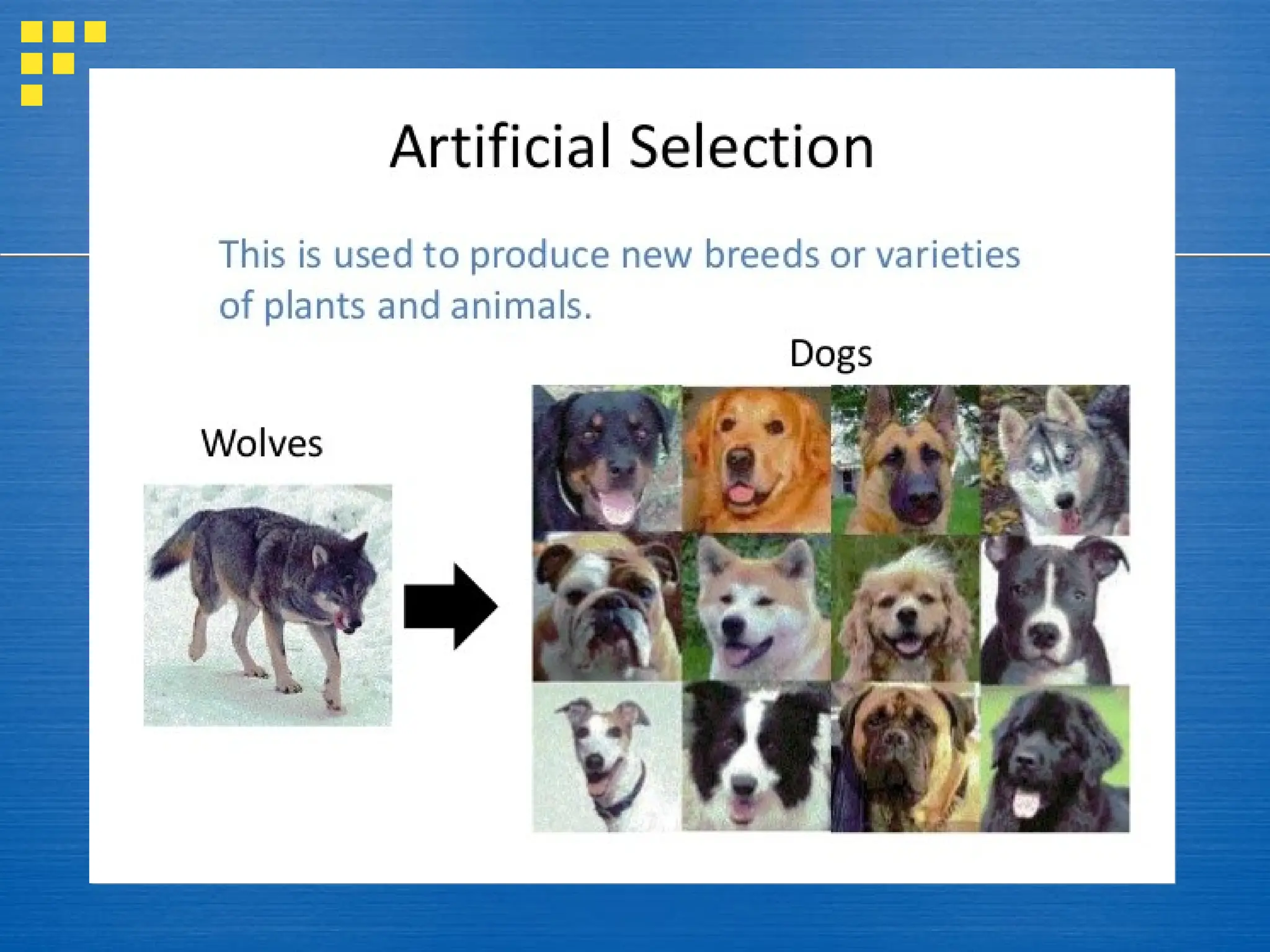 Artificial Selection

This is used to produce new breeds or varieties of plants and animals.

Dogs

Wolves